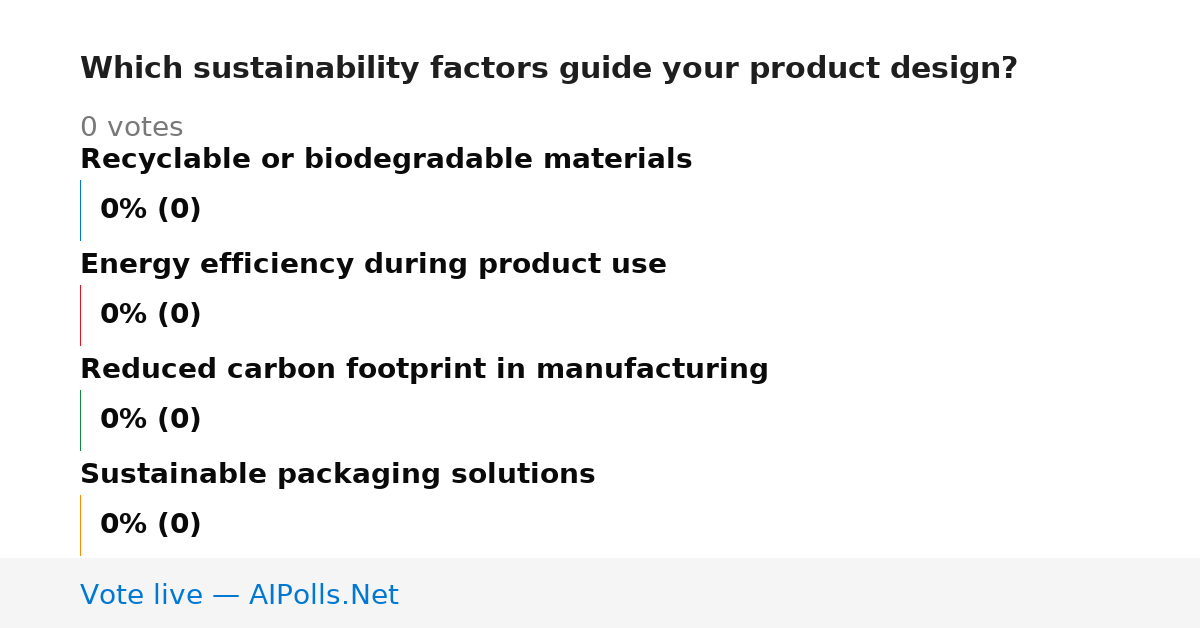 Which sustainability factors guide your product design?

0 votes

Recyclable or biodegradable materials

0% (0)

Energy efficiency during product use

0% (0)

Reduced carbon footprint in manufacturing

0% (0)

Sustainable packaging solutions

0% (0)

Vote live — AIPolls.Net